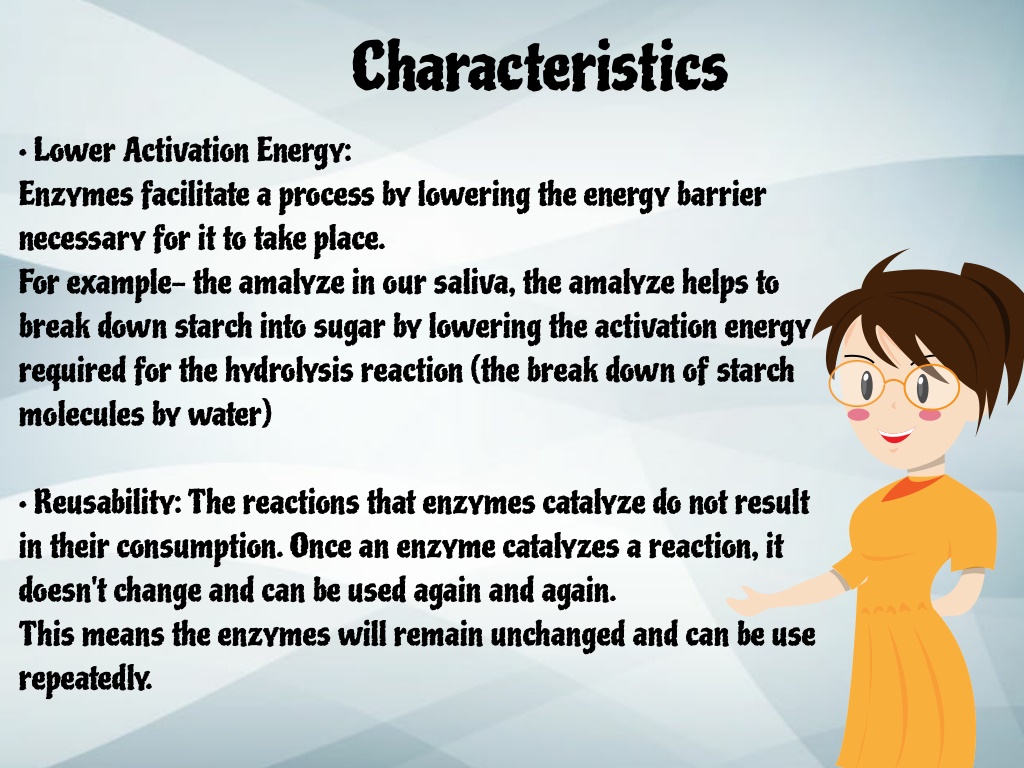 Characteristics

• Lower Activation Energy:
Enzymes facilitate a process by lowering the energy barrier necessary for it to take place.
For example- the amalyze in our saliva, the amalyze helps to break down starch into sugar by lowering the activation energy required for the hydrolysis reaction (the break down of starch molecules by water)

• Reusability: The reactions that enzymes catalyze do not result in their consumption. Once an enzyme catalyzes a reaction, it doesn't change and can be used again and again.
This means the enzymes will remain unchanged and can be use repeatedly.